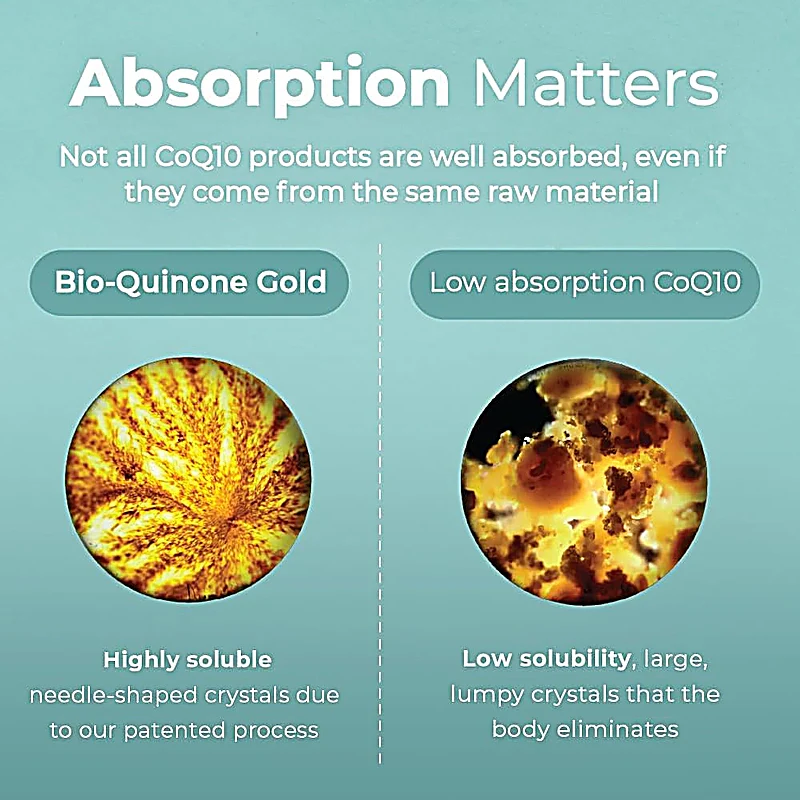 Absorption Matters

Not all CoQ10 products are well absorbed, even if they come from the same raw material

Bio-Quinone Gold

Highly soluble needle-shaped crystals due to our patented process

Low absorption CoQ10

Low solubility, large, lumpy crystals that the body eliminates